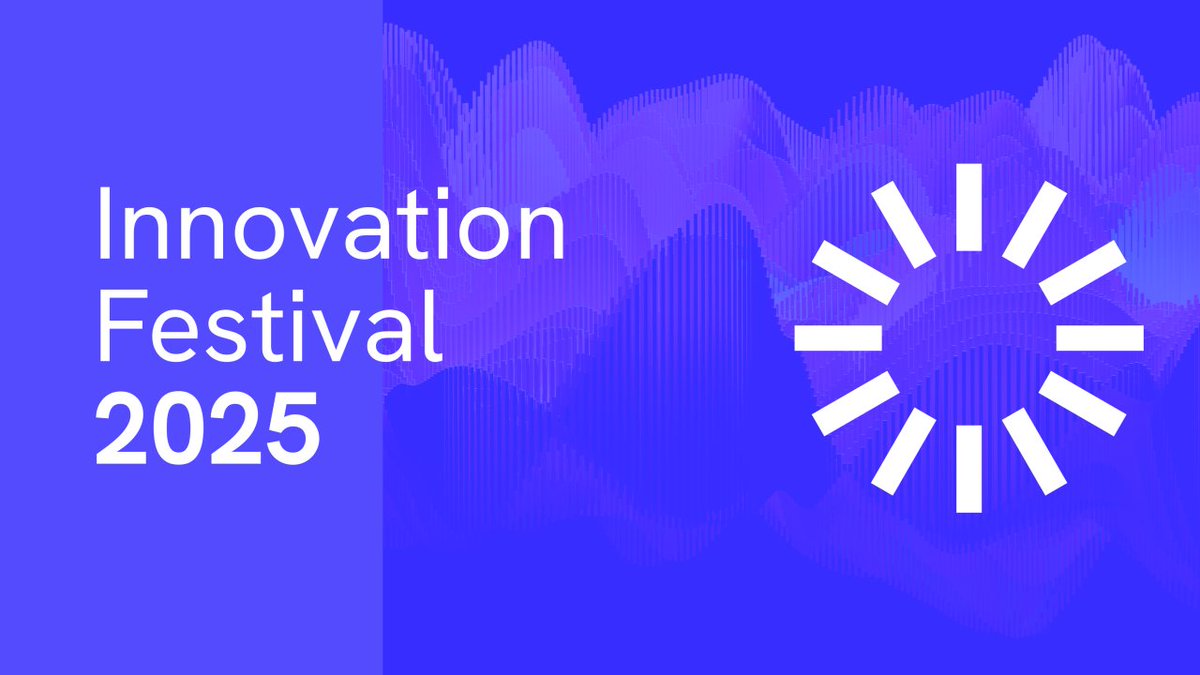 Innovation
Festival
2025